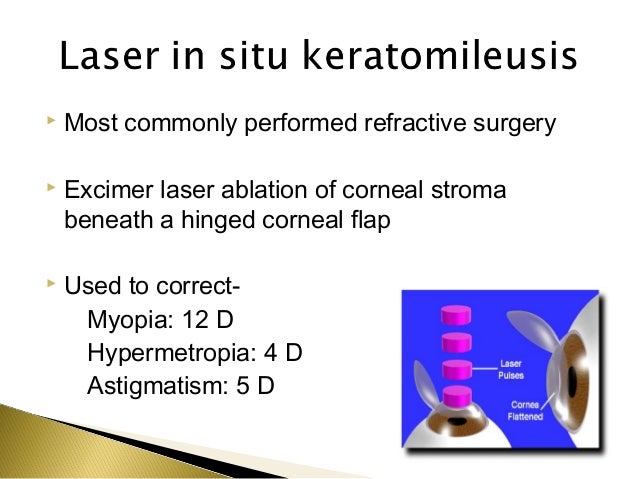 Laser in situ keratomileusis

Most commonly performed refractive surgery

Excimer laser ablation of corneal stroma beneath a hinged corneal flap

Used to correct-
Myopia: 12 D
Hypermetropia: 4 D
Astigmatism: 5 D

Laser Pulses

Cornea Flattened